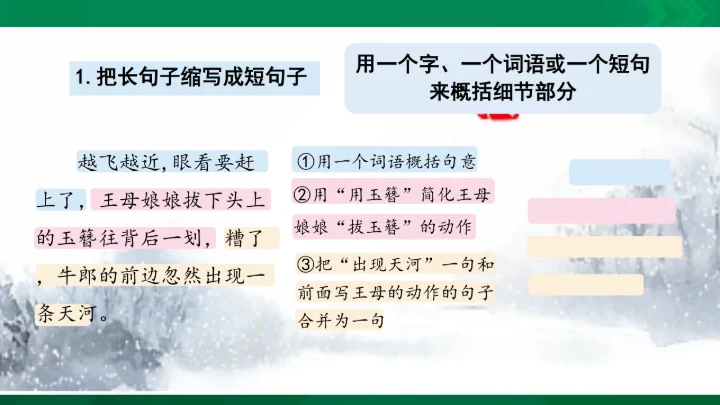 1. 把长句子缩写成短句子

用一个字、一个词语或一个短句来概括细节部分

越飞越近，眼看要赶上了，王母娘娘拔下头上的玉簪往背后一划，糟了，牛郎的前边忽然出现一条天河。

①用一个词语概括句意

②用“用玉簪”简化王母娘娘“拔玉簪”的动作

③把“出现天河”一句和前面写王母的动作的句子合并为一句